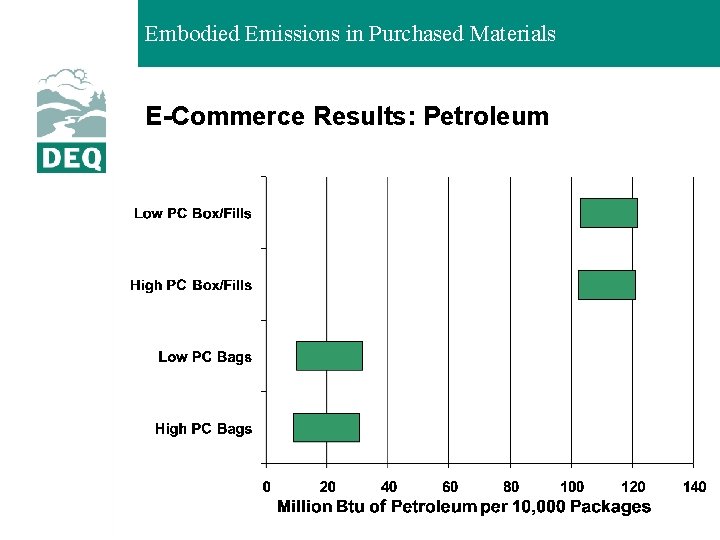 Embodied Emissions in Purchased Materials

DEQ

E-Commerce Results: Petroleum

Low PC Box/Fills

High PC Box/Fills

Low PC Bags

High PC Bags

0 20 40 60 80 100 120 140

Million Btu of Petroleum per 10,000 Packages